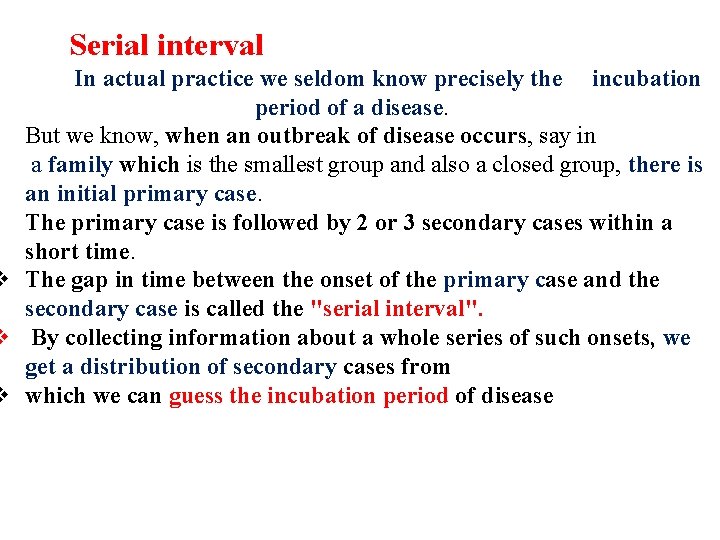 Serial interval

In actual practice we seldom know precisely the incubation period of a disease.

But we know, when an outbreak of disease occurs, say in a family which is the smallest group and also a closed group, there is an initial primary case.

The primary case is followed by 2 or 3 secondary cases within a short time.

❖ The gap in time between the onset of the primary case and the secondary case is called the "serial interval".

❖ By collecting information about a whole series of such onsets, we get a distribution of secondary cases from

❖ which we can guess the incubation period of disease